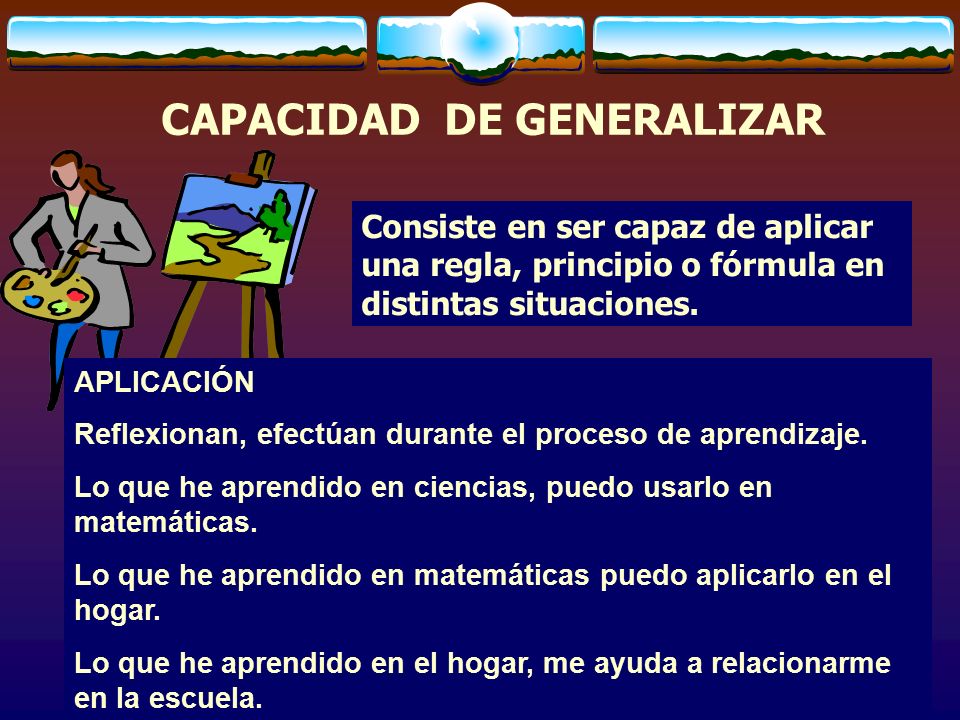 CAPACIDAD DE GENERALIZAR

Consiste en ser capaz de aplicar una regla, principio o fórmula en distintas situaciones.

APLICACIÓN

Reflexionan, efectúan durante el proceso de aprendizaje.

Lo que he aprendido en ciencias, puedo usarlo en matemáticas.

Lo que he aprendido en matemáticas puedo aplicarlo en el hogar.

Lo que he aprendido en el hogar, me ayuda a relacionarme en la escuela.